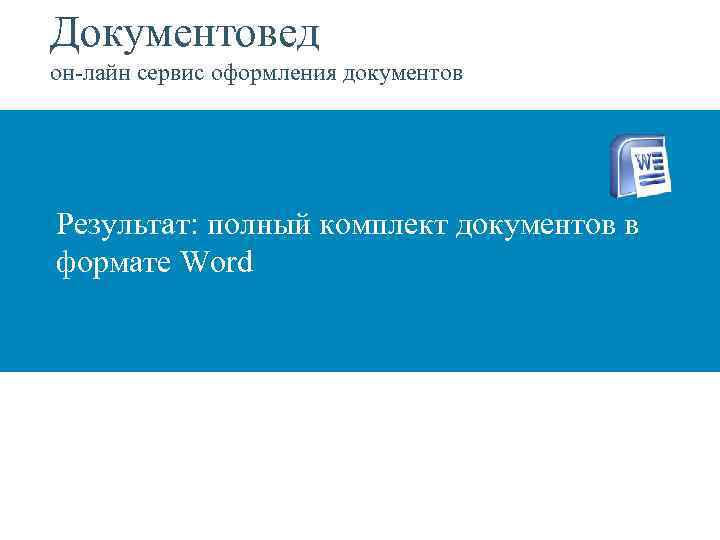 Документовед
он-лайн сервис оформления документов

W

Результат: полный комплект документов в формате Word